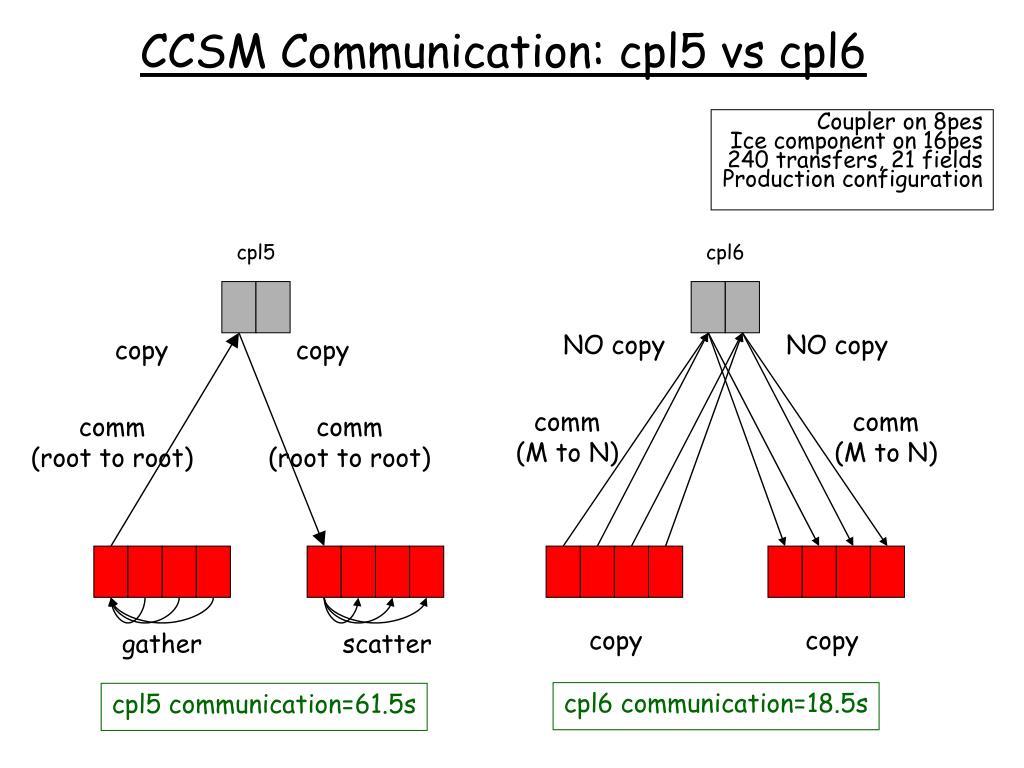 CCSM Communication: cpl5 vs cpl6

Coupler on 8pes
Ice component on 16pes
240 transfers, 21 fields
Production configuration

cpl5

copy

copy

comm
(root to root)

comm
(root to root)

gather

scatter

cpl5 communication=61.5s

cpl6

NO copy

NO copy

comm
(M to N)

comm
(M to N)

copy

copy

cpl6 communication=18.5s